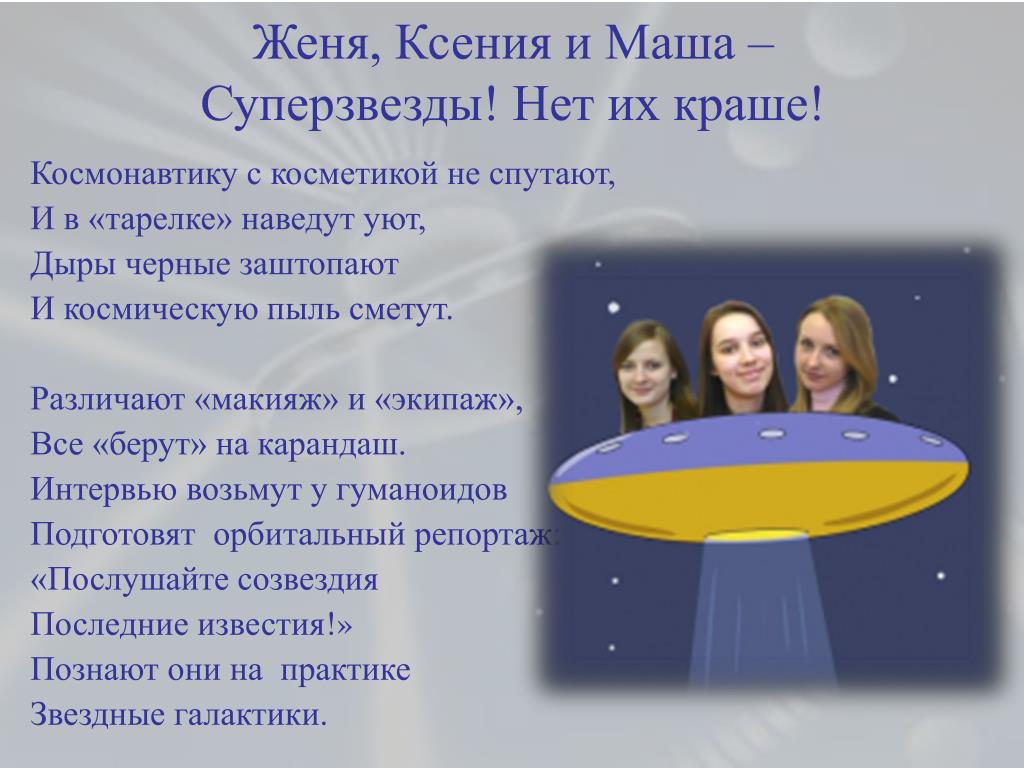 Женя, Ксения и Маша –
Суперзвезды! Нет их краше!

Космонавтику с косметикой не спутают,
И в «тарелке» наведут уют,
Дыры черные заштопают
И космическую пыль сметут.

Различают «макияж» и «экипаж»,
Все «берут» на карандаш.
Интервью возьмут у гуманоидов
Подготовят орбитальный репортаж:
«Послушайте созвездия
Последние известия!»
Познают они на практике
Звездные галактики.